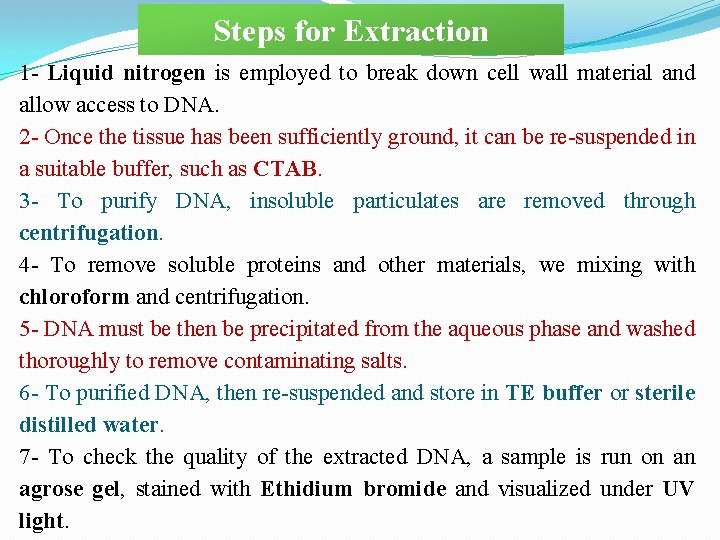 Steps for Extraction

1- Liquid nitrogen is employed to break down cell wall material and allow access to DNA.

2- Once the tissue has been sufficiently ground, it can be re-suspended in a suitable buffer, such as CTAB.

3- To purify DNA, insoluble particulates are removed through centrifugation.

4- To remove soluble proteins and other materials, we mixing with chloroform and centrifugation.

5- DNA must be then be precipitated from the aqueous phase and washed thoroughly to remove contaminating salts.

6- To purified DNA, then re-suspended and store in TE buffer or sterile distilled water.

7- To check the quality of the extracted DNA, a sample is run on an agrose gel, stained with Ethidium bromide and visualized under UV light.